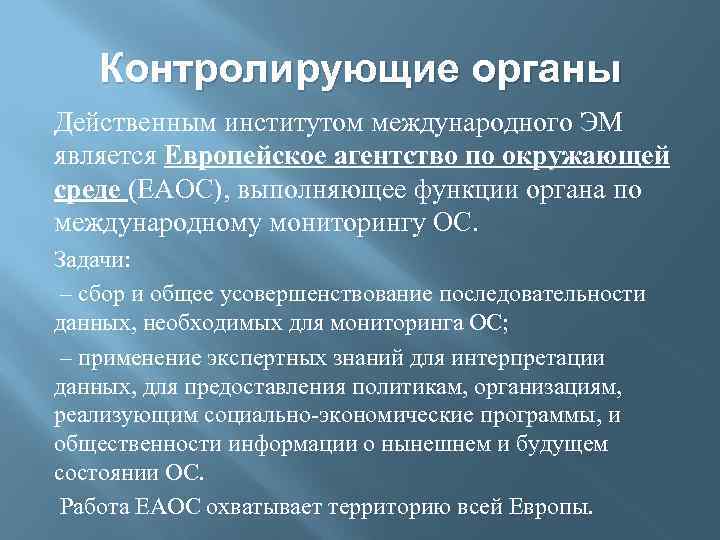 Контролирующие органы

Действенным институтом международного ЭМ является Европейское агентство по окружающей среде (ЕАОС), выполняющее функции органа по международному мониторингу ОС.

Задачи:

– сбор и общее усовершенствование последовательности данных, необходимых для мониторинга ОС;

– применение экспертных знаний для интерпретации данных, для предоставления политикам, организациям, реализующим социально-экономические программы, и общественности информации о нынешнем и будущем состоянии ОС.

Работа ЕАОС охватывает территорию всей Европы.